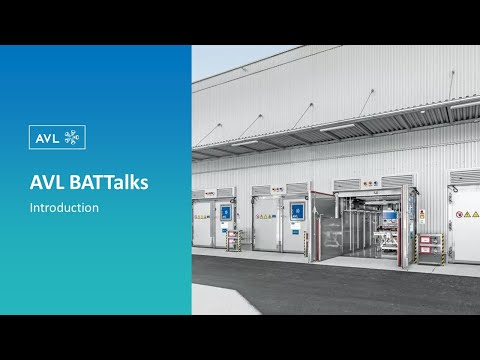 AVL

AVL BATTalks

Introduction